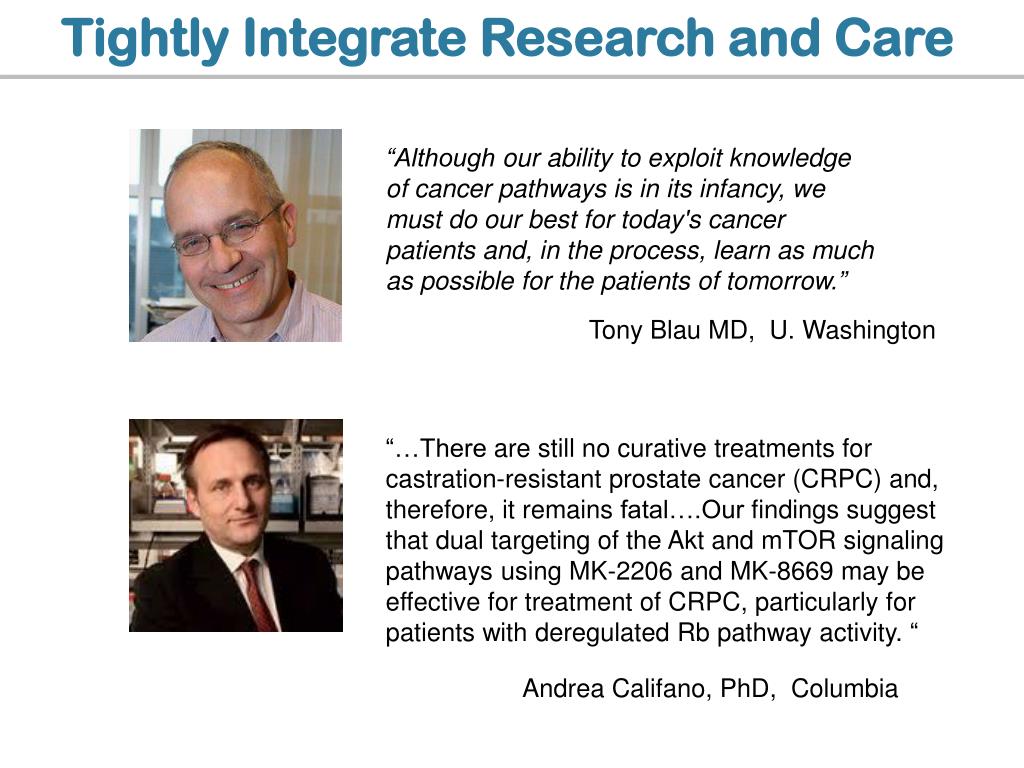 Tightly Integrate Research and Care

“Although our ability to exploit knowledge of cancer pathways is in its infancy, we must do our best for today's cancer patients and, in the process, learn as much as possible for the patients of tomorrow.”

Tony Blau MD, U. Washington

“…There are still no curative treatments for castration-resistant prostate cancer (CRPC) and, therefore, it remains fatal….Our findings suggest that dual targeting of the Akt and mTOR signaling pathways using MK-2206 and MK-8669 may be effective for treatment of CRPC, particularly for patients with deregulated Rb pathway activity. “

Andrea Califano, PhD, Columbia